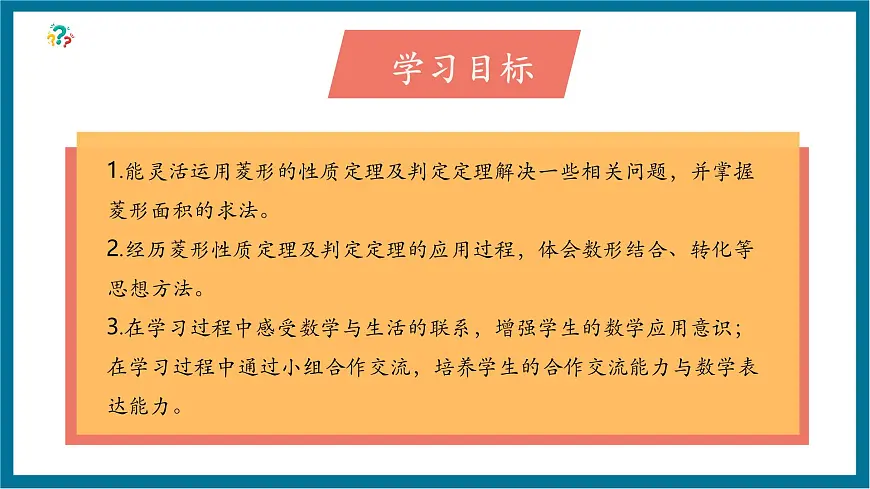 学习目标

1.能灵活运用菱形的性质定理及判定定理解决一些相关问题，并掌握菱形面积的求法。

2.经历菱形性质定理及判定定理的应用过程，体会数形结合、转化等思想方法。

3.在学习过程中感受数学与生活的联系，增强学生的数学应用意识；在学习过程中通过小组合作交流，培养学生的合作交流能力与数学表达能力。